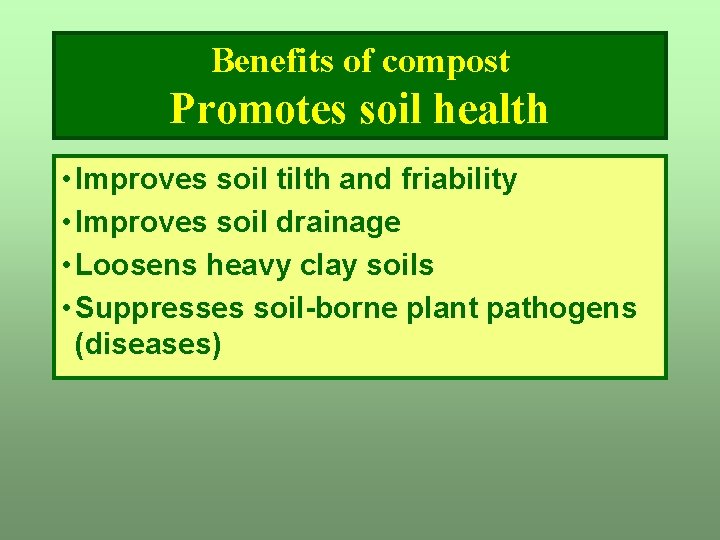 Benefits of compost
Promotes soil health

• Improves soil tilth and friability
• Improves soil drainage
• Loosens heavy clay soils
• Suppresses soil-borne plant pathogens (diseases)